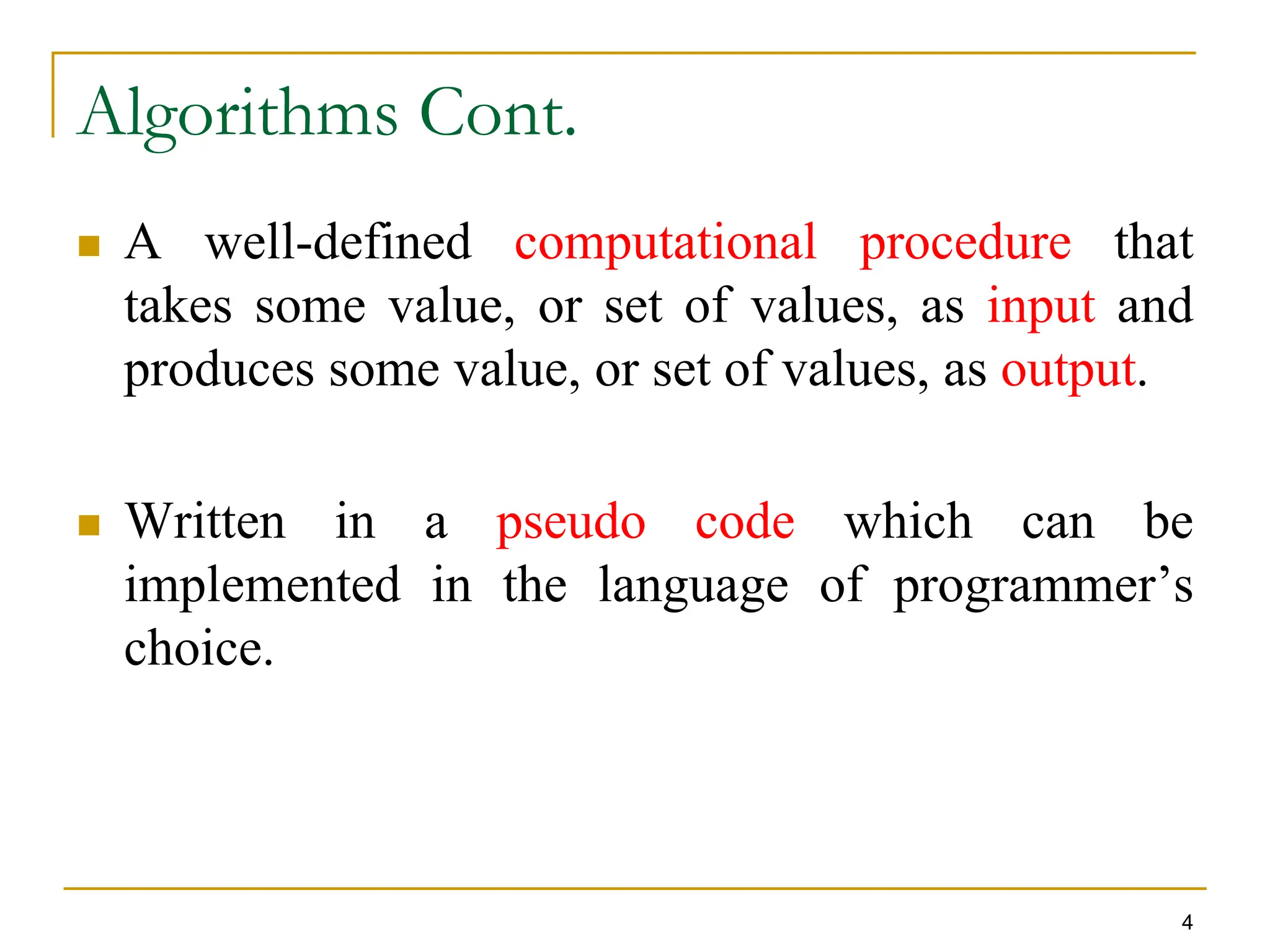 Algorithms Cont.

A well-defined computational procedure that takes some value, or set of values, as input and produces some value, or set of values, as output.

Written in a pseudo code which can be implemented in the language of programmer’s choice.

4